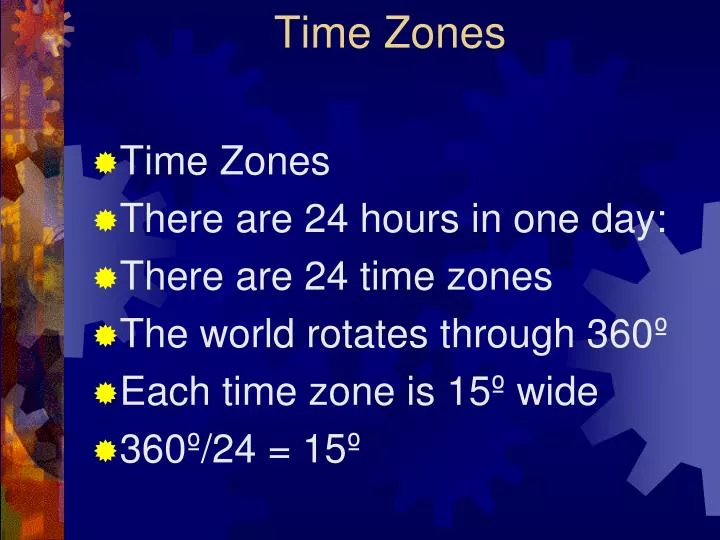 Time Zones

Time Zones

There are 24 hours in one day:

There are 24 time zones

The world rotates through 360º

Each time zone is 15º wide

360º/24 = 15º